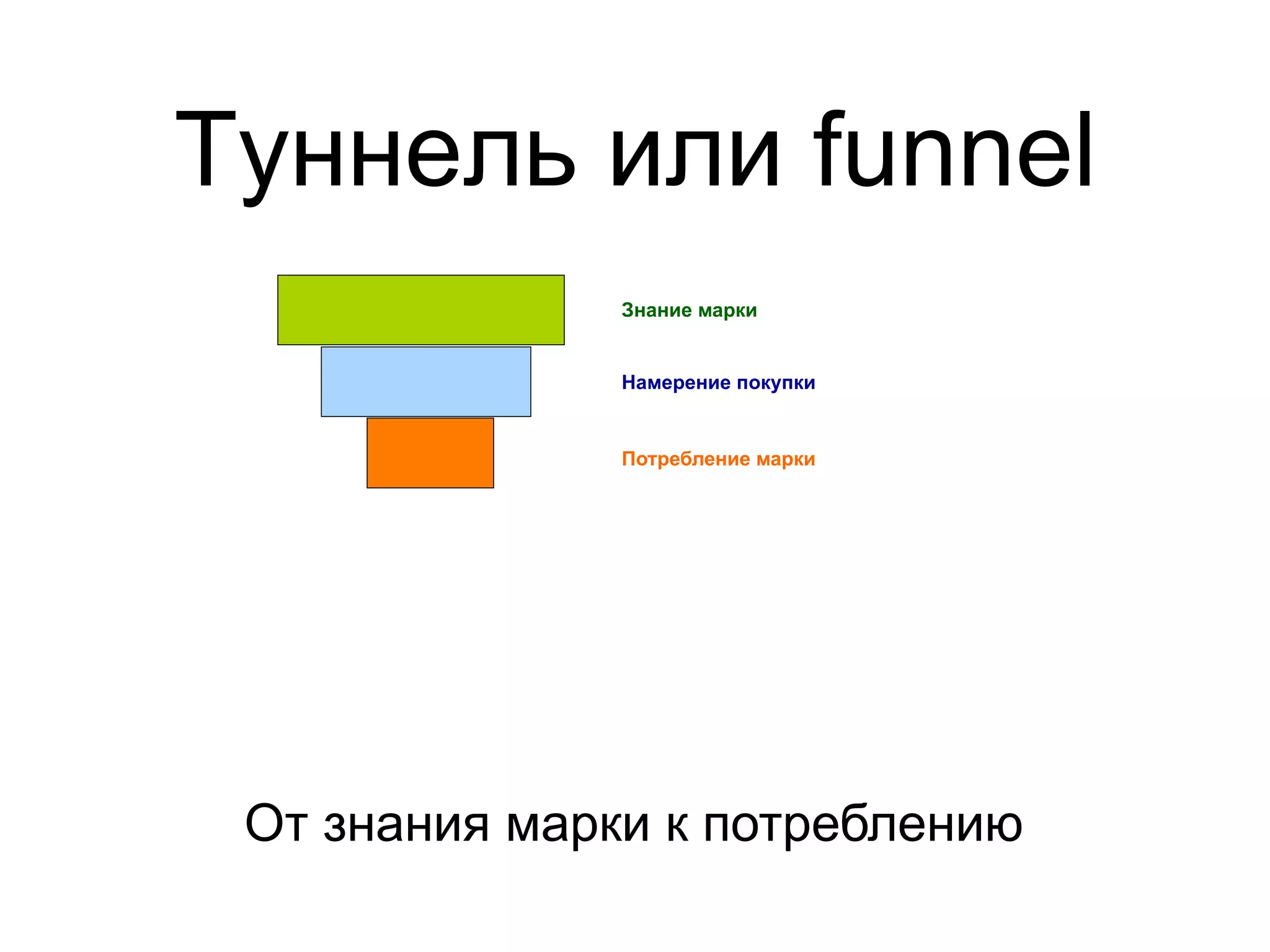 Туннель или funnel

Знание марки

Намерение покупки

Потребление марки

От знания марки к потреблению